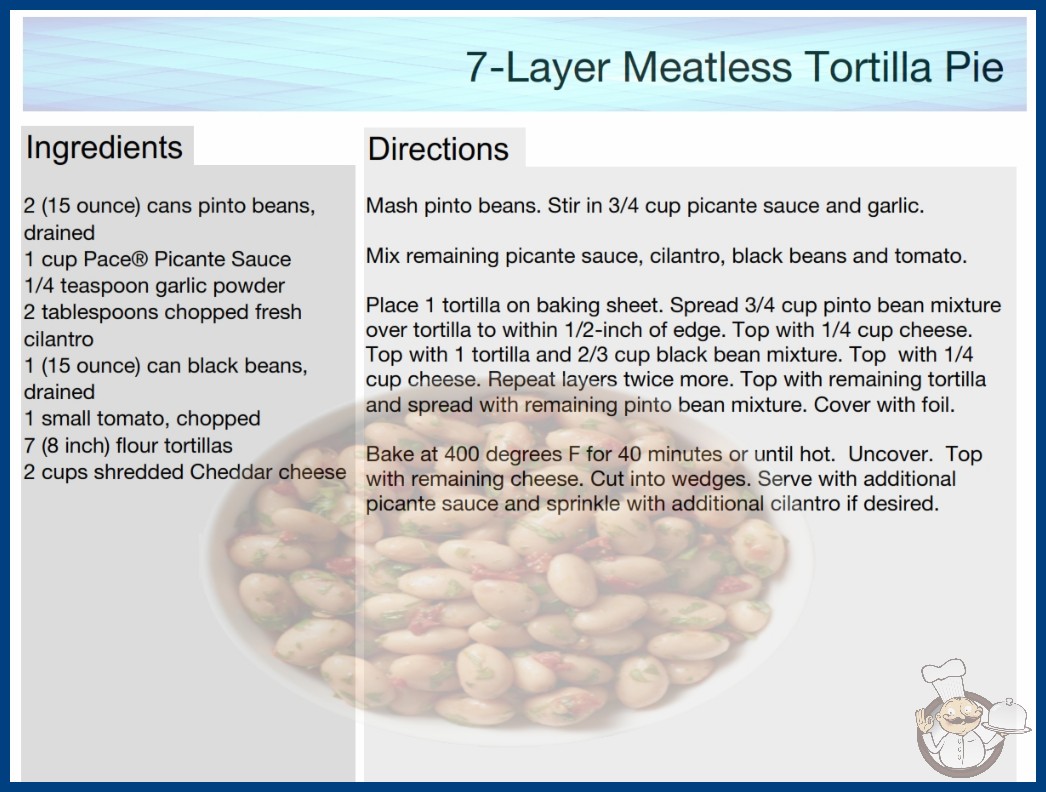 7-Layer Meatless Tortilla Pie

Ingredients

2 (15 ounce) cans pinto beans, drained
1 cup Pace® Picante Sauce
1/4 teaspoon garlic powder
2 tablespoons chopped fresh cilantro
1 (15 ounce) can black beans, drained
1 small tomato, chopped
7 (8 inch) flour tortillas
2 cups shredded Cheddar cheese

Directions

Mash pinto beans. Stir in 3/4 cup picante sauce and garlic.

Mix remaining picante sauce, cilantro, black beans and tomato.

Place 1 tortilla on baking sheet. Spread 3/4 cup pinto bean mixture over tortilla to within 1/2-inch of edge. Top with 1/4 cup cheese. Top with 1 tortilla and 2/3 cup black bean mixture. Top with 1/4 cup cheese. Repeat layers twice more. Top with remaining tortilla and spread with remaining pinto bean mixture. Cover with foil.

Bake at 400 degrees F for 40 minutes or until hot. Uncover. Top with remaining cheese. Cut into wedges. Serve with additional picante sauce and sprinkle with additional cilantro if desired.